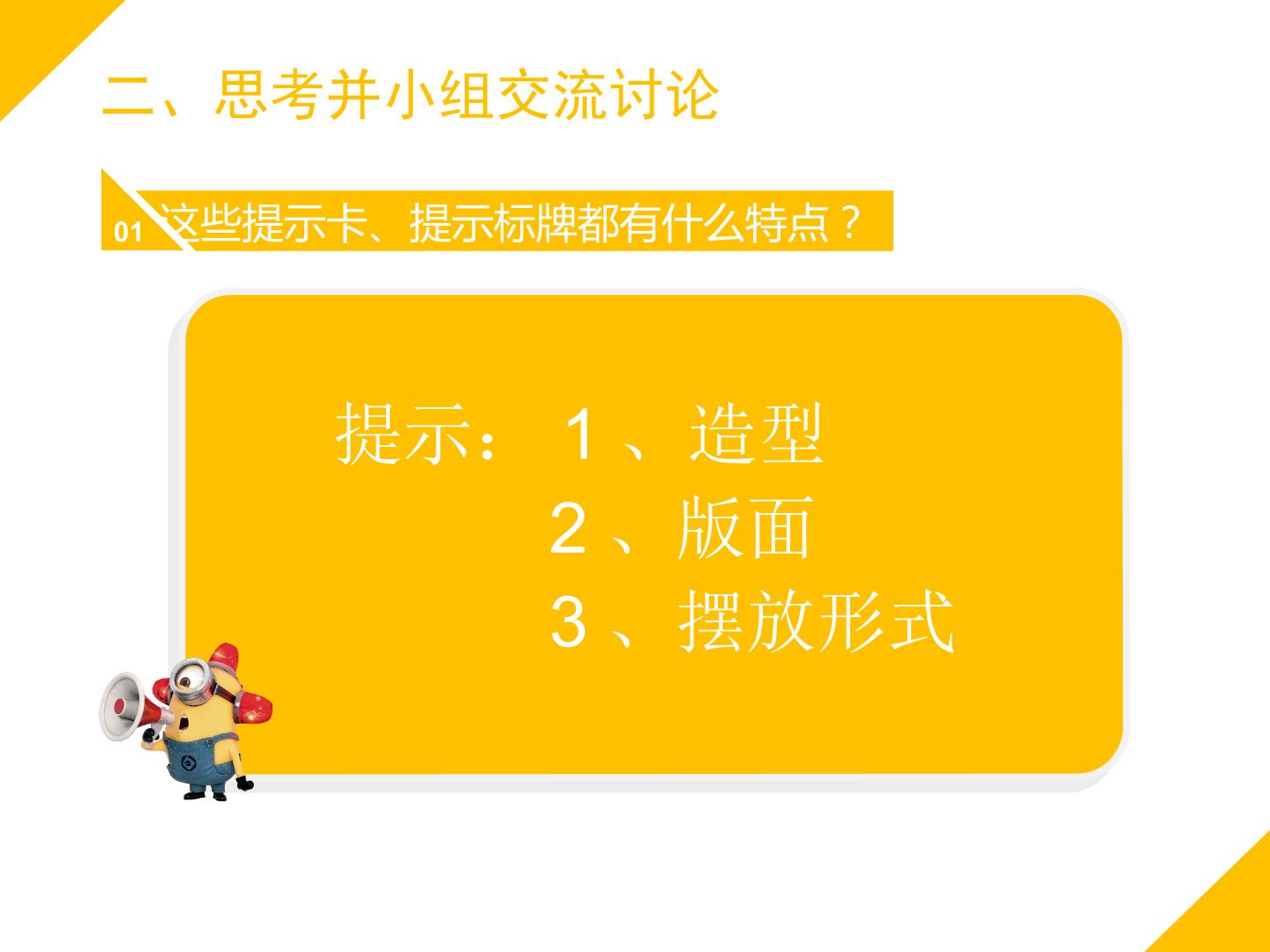 二、思考并小组交流讨论

01 这些提示卡、提示标牌都有什么特点？

提示：1、造型
2、版面
3、摆放形式